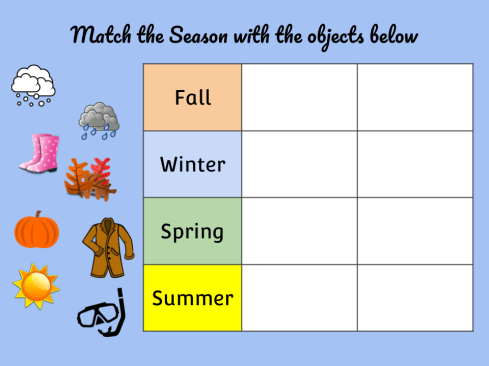 Match the Season with the objects below

| Fall | | |
|---|---|---|
| Winter | | |
| Spring | | |
| Summer | | |